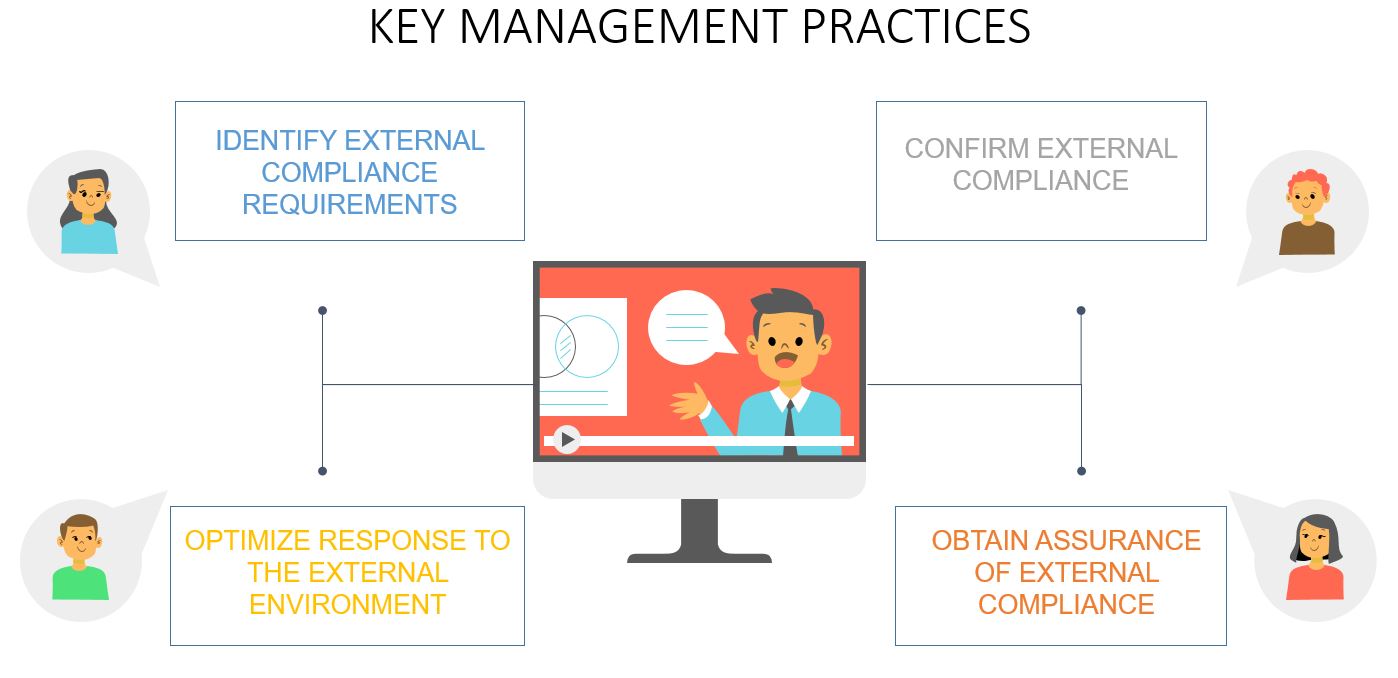 KEY MANAGEMENT PRACTICES

IDENTIFY EXTERNAL COMPLIANCE REQUIREMENTS

CONFIRM EXTERNAL COMPLIANCE

OPTIMIZE RESPONSE TO THE EXTERNAL ENVIRONMENT

OBTAIN ASSURANCE OF EXTERNAL COMPLIANCE